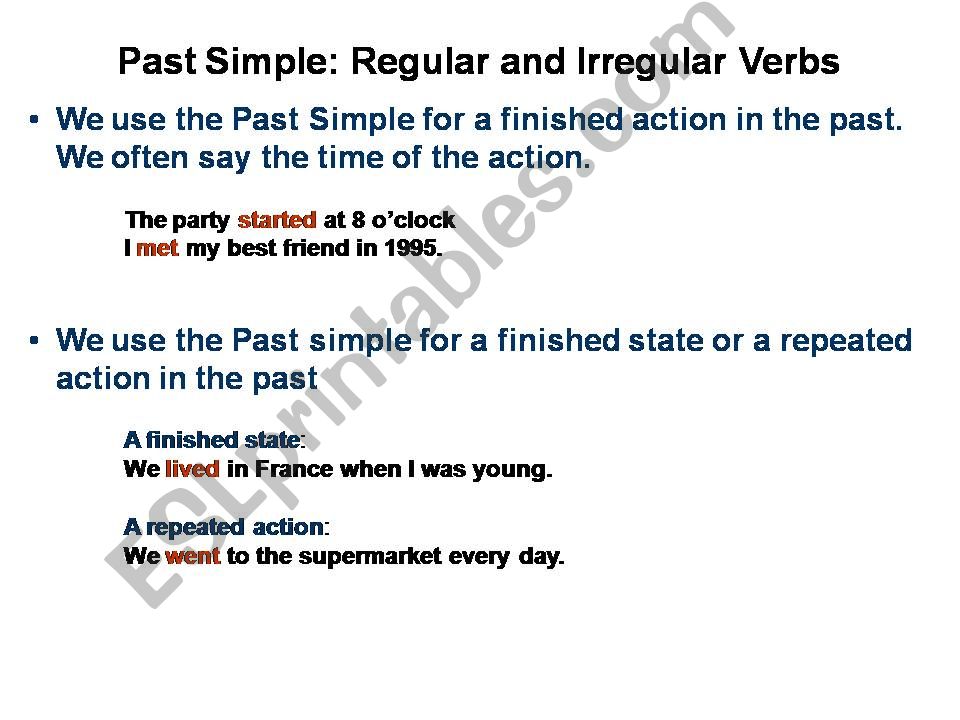 Past Simple: Regular and Irregular Verbs

• We use the Past Simple for a finished action in the past. We often say the time of the action.

The party started at 8 o'clock
I met my best friend in 1995.

• We use the Past simple for a finished state or a repeated action in the past

A finished state:
We lived in France when I was young.

A repeated action:
We went to the supermarket every day.

ESLprintables.com